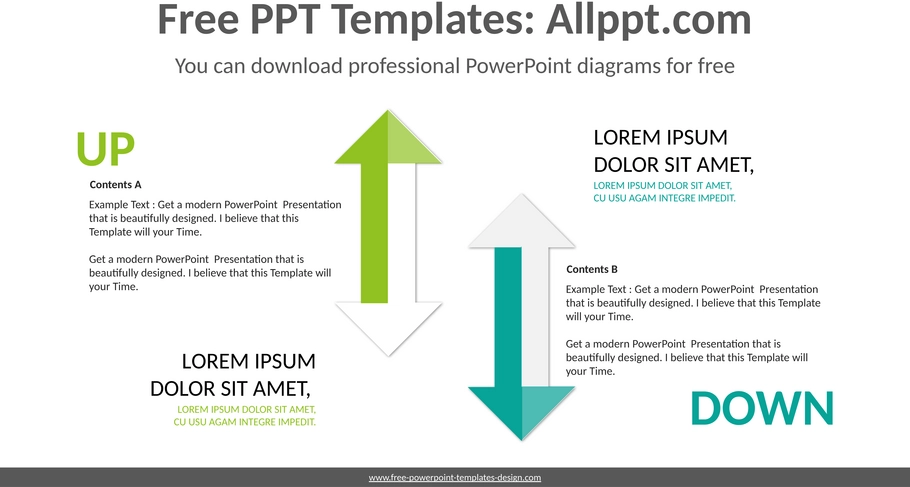 Free PPT Templates: Allppt.com

You can download professional PowerPoint diagrams for free

UP

Contents A

Example Text : Get a modern PowerPoint Presentation that is beautifully designed. I believe that this Template will your Time.

Get a modern PowerPoint Presentation that is beautifully designed. I believe that this Template will your Time.

LOREM IPSUM DOLOR SIT AMET,

LOREM IPSUM DOLOR SIT AMET, CU USU AGAM INTEGRE IMPEDIT.

LOREM IPSUM DOLOR SIT AMET,

LOREM IPSUM DOLOR SIT AMET, CU USU AGAM INTEGRE IMPEDIT.

Contents B

Example Text : Get a modern PowerPoint Presentation that is beautifully designed. I believe that this Template will your Time.

Get a modern PowerPoint Presentation that is beautifully designed. I believe that this Template will your Time.

DOWN

www.free-powerpoint-templates-design.com